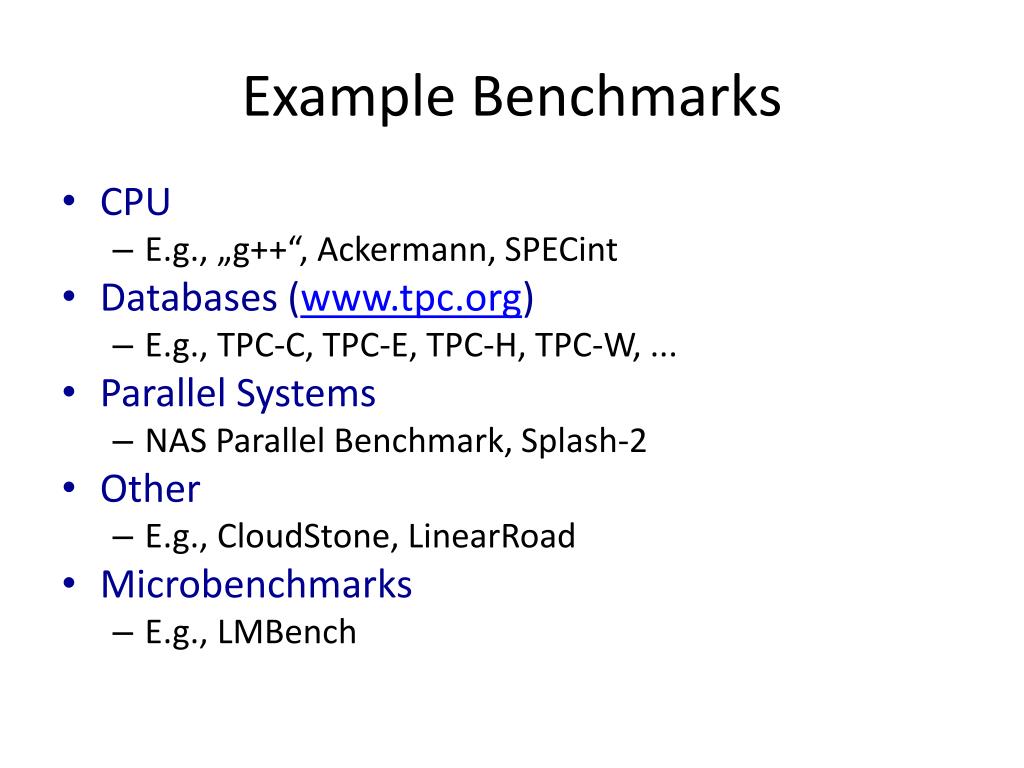 Example Benchmarks

• CPU
– E.g., „g++“, Ackermann, SPECint
• Databases (www.tpc.org)
– E.g., TPC-C, TPC-E, TPC-H, TPC-W, ...
• Parallel Systems
– NAS Parallel Benchmark, Splash-2
• Other
– E.g., CloudStone, LinearRoad
• Microbenchmarks
– E.g., LMBench